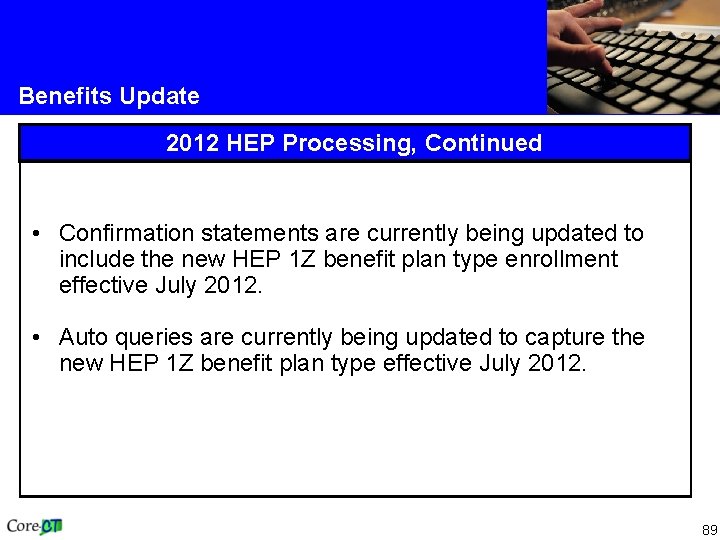 Benefits Update

2012 HEP Processing, Continued

• Confirmation statements are currently being updated to include the new HEP 1Z benefit plan type enrollment effective July 2012.

• Auto queries are currently being updated to capture the new HEP 1Z benefit plan type effective July 2012.

Core-CT

89